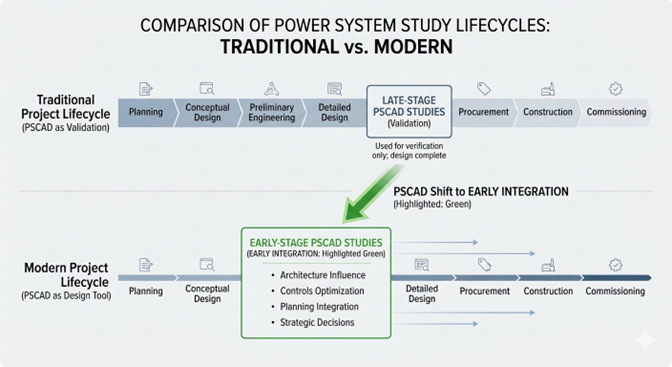 COMPARISON OF POWER SYSTEM STUDY LIFECYCLES:
TRADITIONAL vs. MODERN

Traditional Project Lifecycle
(PSCAD as Validation)

Planning
Conceptual Design
Preliminary Engineering
Detailed Design
LATE-STAGE PSCAD STUDIES
(Validation)
Procurement
Construction
Commissioning

Used for verification only; design complete

PSCAD Shift to EARLY INTEGRATION
(Highlighted: Green)

Modern Project Lifecycle
(PSCAD as Design Tool)

Planning
Conceptual Design

EARLY-STAGE PSCAD STUDIES
(EARLY INTEGRATION: Highlighted Green)
• Architecture Influence
• Controls Optimization
• Planning Integration
• Strategic Decisions

Detailed Design
Procurement
Construction
Commissioning